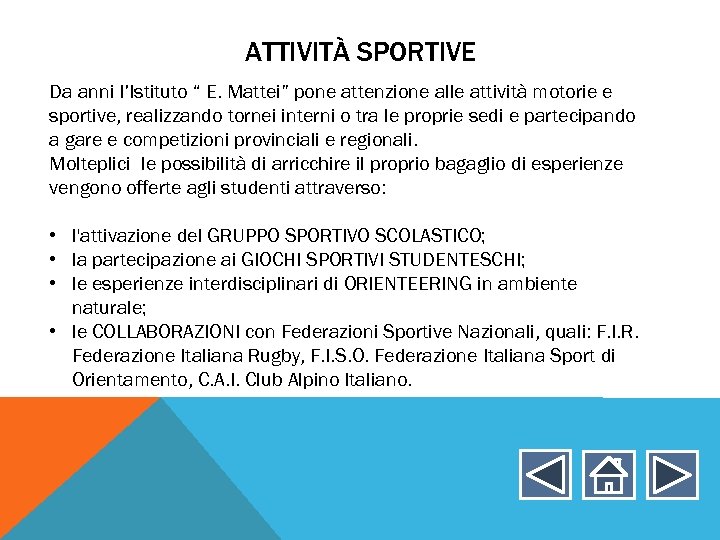 ATTIVITÀ SPORTIVE

Da anni l'Istituto " E. Mattei" pone attenzione alle attività motorie e sportive, realizzando tornei interni o tra le proprie sedi e partecipando a gare e competizioni provinciali e regionali.
Molteplici le possibilità di arricchire il proprio bagaglio di esperienze vengono offerte agli studenti attraverso:

• l'attivazione del GRUPPO SPORTIVO SCOLASTICO;
• la partecipazione ai GIOCHI SPORTIVI STUDENTESCHI;
• le esperienze interdisciplinari di ORIENTEERING in ambiente naturale;
• le COLLABORAZIONI con Federazioni Sportive Nazionali, quali: F.I.R. Federazione Italiana Rugby, F.I.S.O. Federazione Italiana Sport di Orientamento, C.A.I. Club Alpino Italiano.